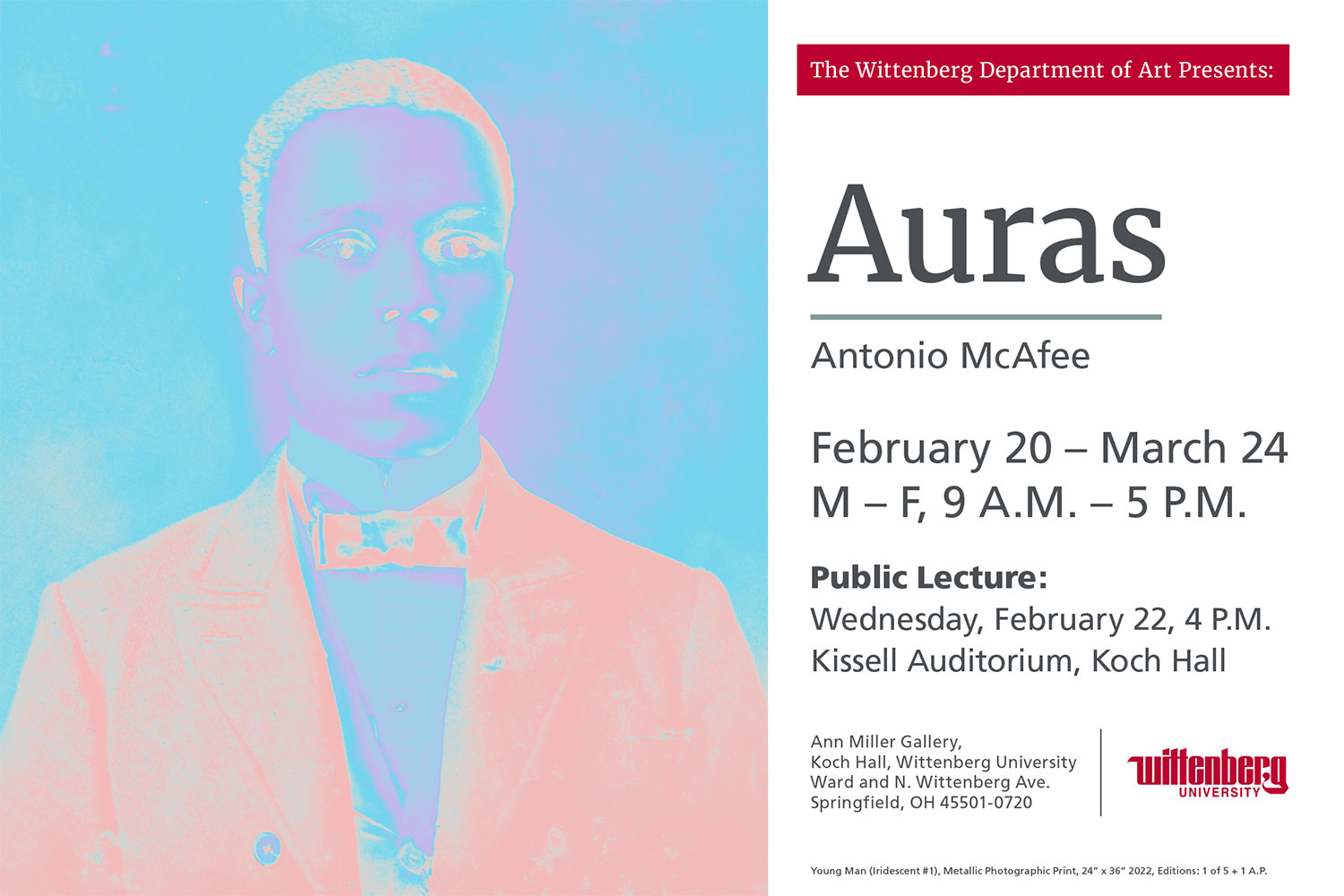 The Wittenberg Department of Art Presents:

Auras

Antonio McAfee

February 20 – March 24
M – F, 9 A.M. – 5 P.M.

Public Lecture:
Wednesday, February 22, 4 P.M.
Kissell Auditorium, Koch Hall

Ann Miller Gallery,
Koch Hall, Wittenberg University
Ward and N. Wittenberg Ave.
Springfield, OH 45501-0720

Wittenberg
UNIVERSITY

Young Man (Iridescent #1), Metallic Photographic Print, 24" x 36" 2022, Editions: 1 of 5 + 1 A.P.